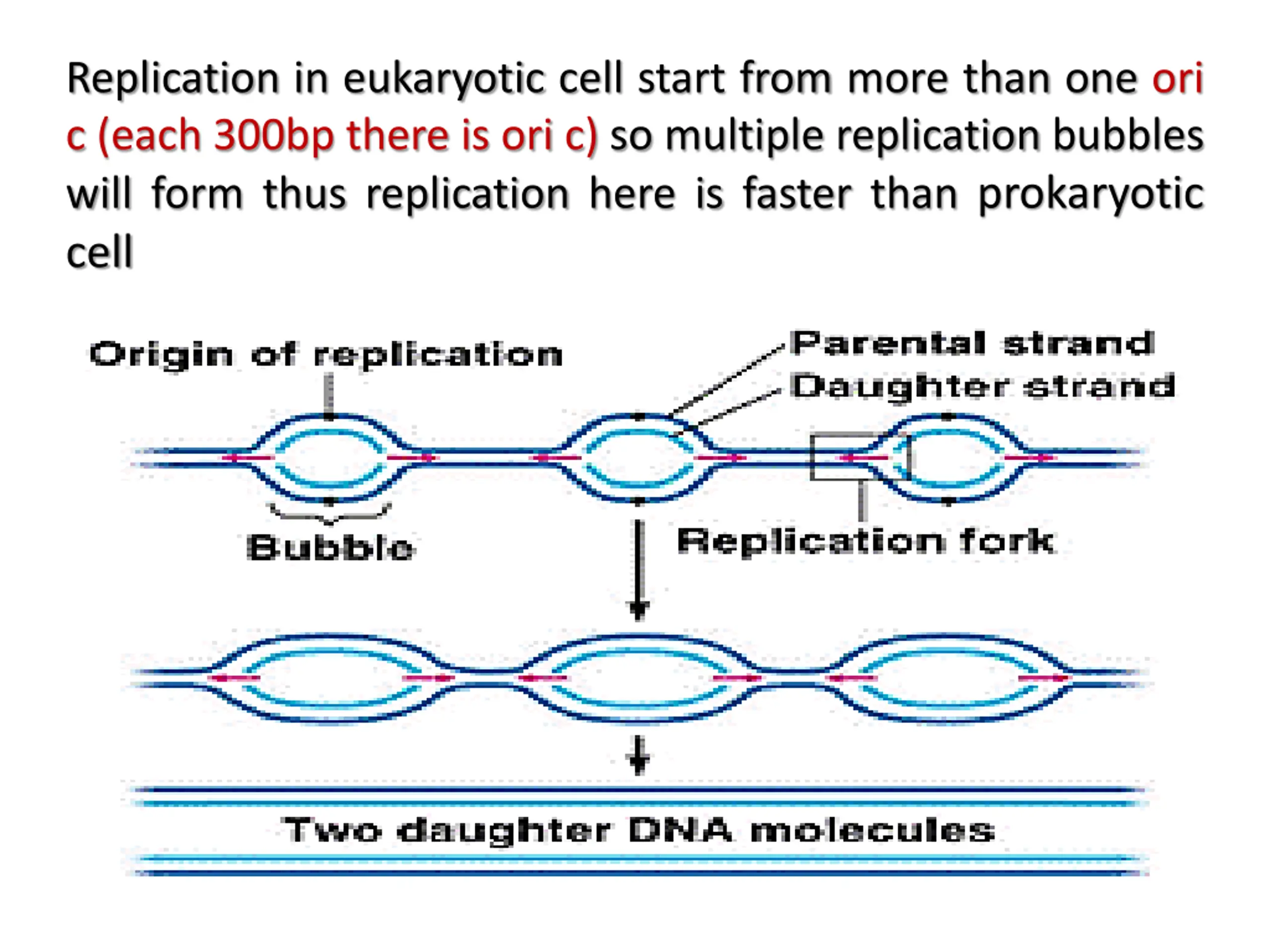 Replication in eukaryotic cell start from more than one ori c (each 300bp there is ori c) so multiple replication bubbles will form thus replication here is faster than prokaryotic cell

Origin of replication

Parental strand

Daughter strand

Bubble

Replication fork

Two daughter DNA molecules